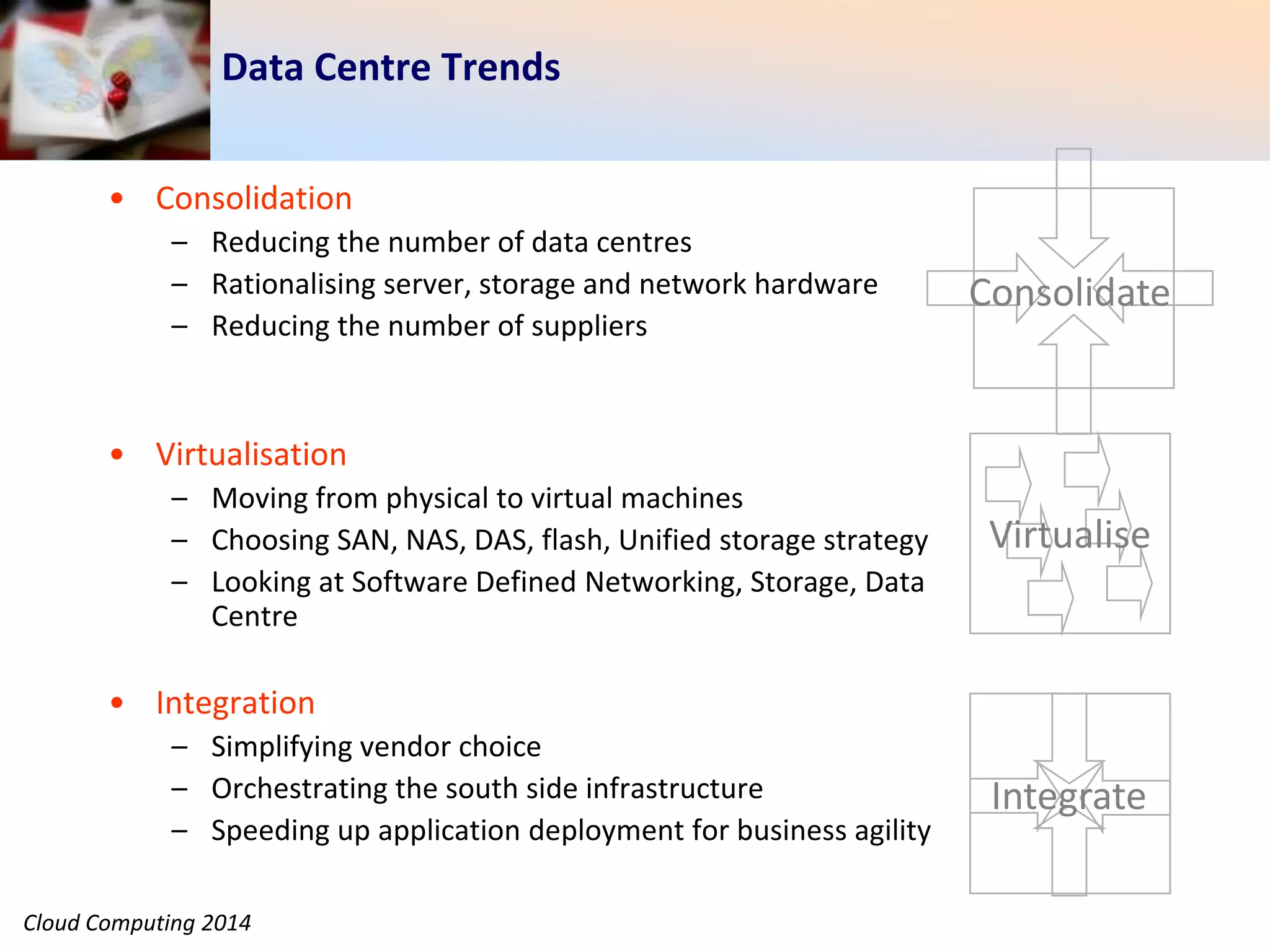 Data Centre Trends

• Consolidation
  – Reducing the number of data centres
  – Rationalising server, storage and network hardware
  – Reducing the number of suppliers

Consolidate

• Virtualisation
  – Moving from physical to virtual machines
  – Choosing SAN, NAS, DAS, flash, Unified storage strategy
  – Looking at Software Defined Networking, Storage, Data Centre

Virtualise

• Integration
  – Simplifying vendor choice
  – Orchestrating the south side infrastructure
  – Speeding up application deployment for business agility

Integrate

Cloud Computing 2014